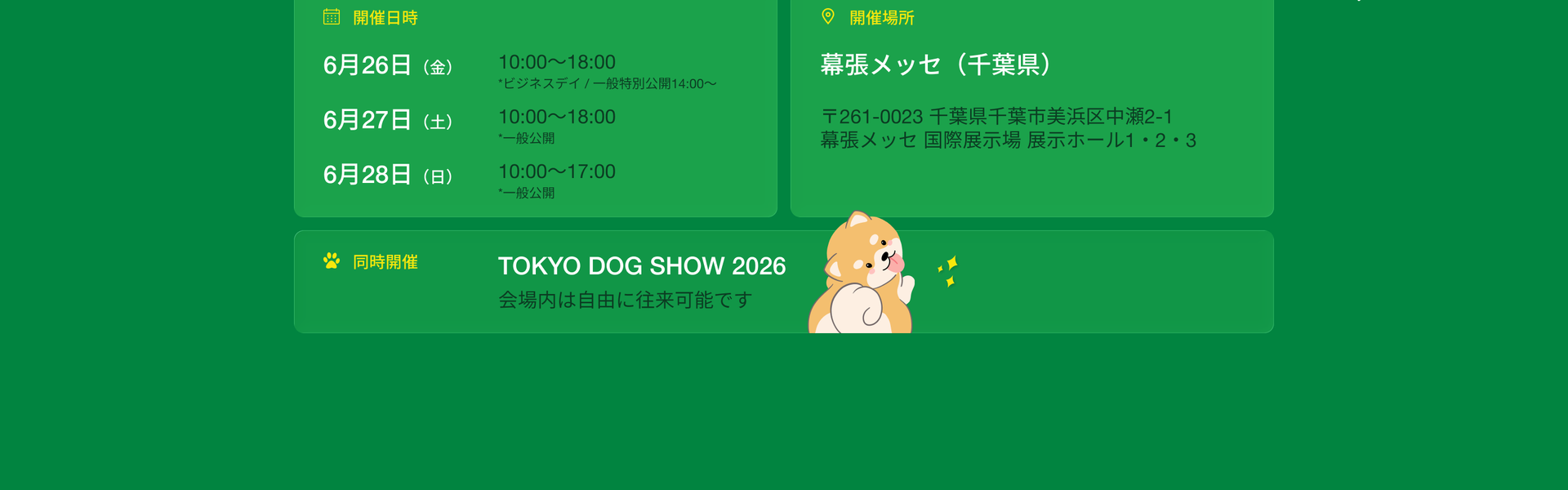 開催日時

6月26日（金） 10:00〜18:00
*ビジネスデイ / 一般特別公開14:00〜

6月27日（土） 10:00〜18:00
*一般公開

6月28日（日） 10:00〜17:00
*一般公開

開催場所

幕張メッセ（千葉県）

〒261-0023 千葉県千葉市美浜区中瀬2-1
幕張メッセ 国際展示場 展示ホール1・2・3

同時開催

TOKYO DOG SHOW 2026
会場内は自由に往来可能です